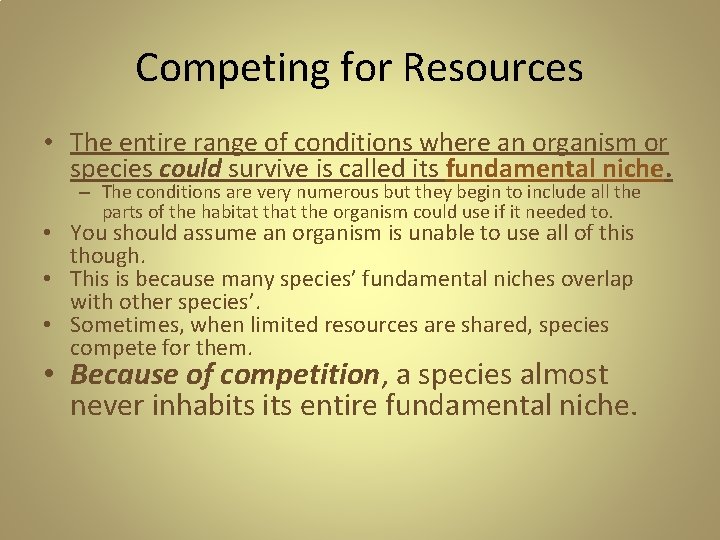 Competing for Resources

• The entire range of conditions where an organism or species could survive is called its fundamental niche.
  – The conditions are very numerous but they begin to include all the parts of the habitat that the organism could use if it needed to.
• You should assume an organism is unable to use all of this though.
• This is because many species' fundamental niches overlap with other species'.
• Sometimes, when limited resources are shared, species compete for them.
• Because of competition, a species almost never inhabits its entire fundamental niche.